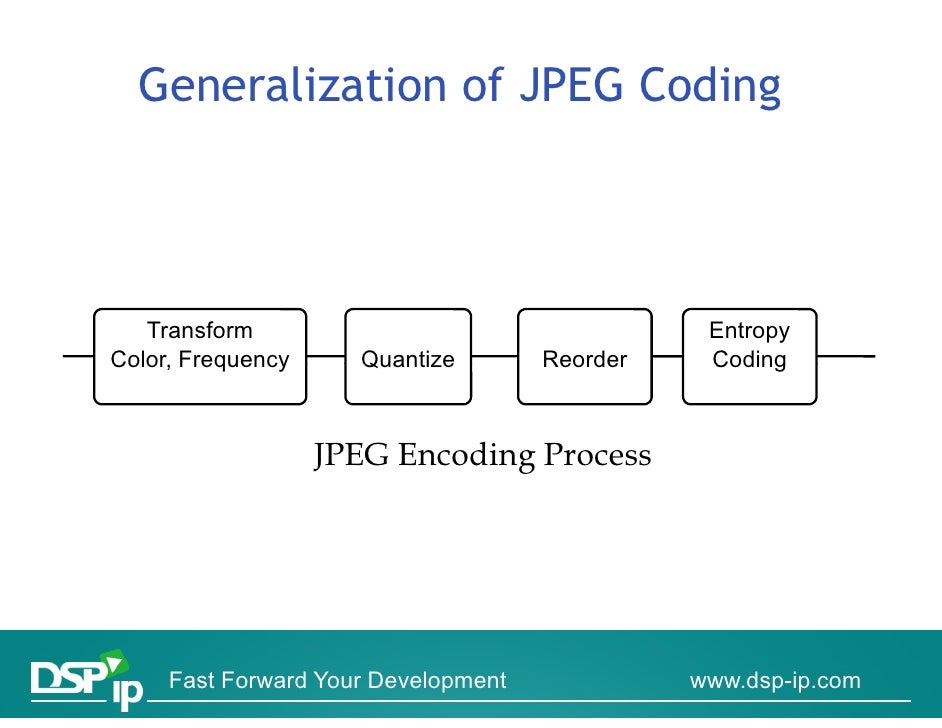 Generalization of JPEG Coding

Transform Color, Frequency

Quantize

Reorder

Entropy Coding

JPEG Encoding Process

DSP ip

Fast Forward Your Development

www.dsp-ip.com